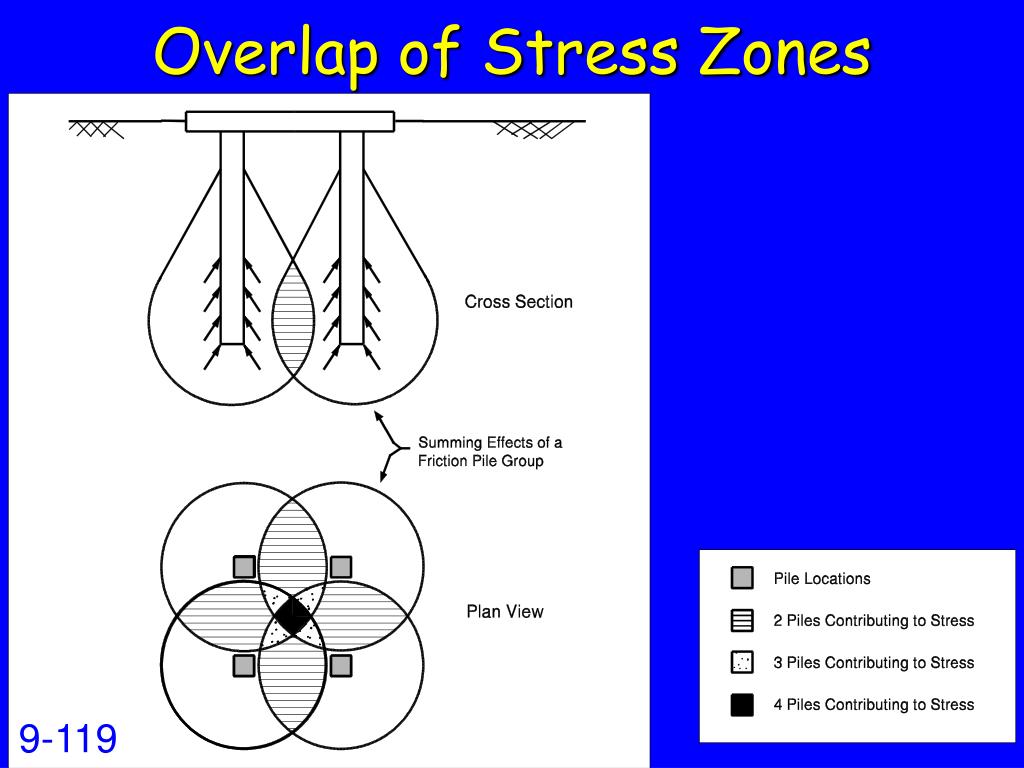 Overlap of Stress Zones

Cross Section

Summing Effects of a Friction Pile Group

Plan View

Pile Locations

2 Piles Contributing to Stress

3 Piles Contributing to Stress

4 Piles Contributing to Stress

9-119